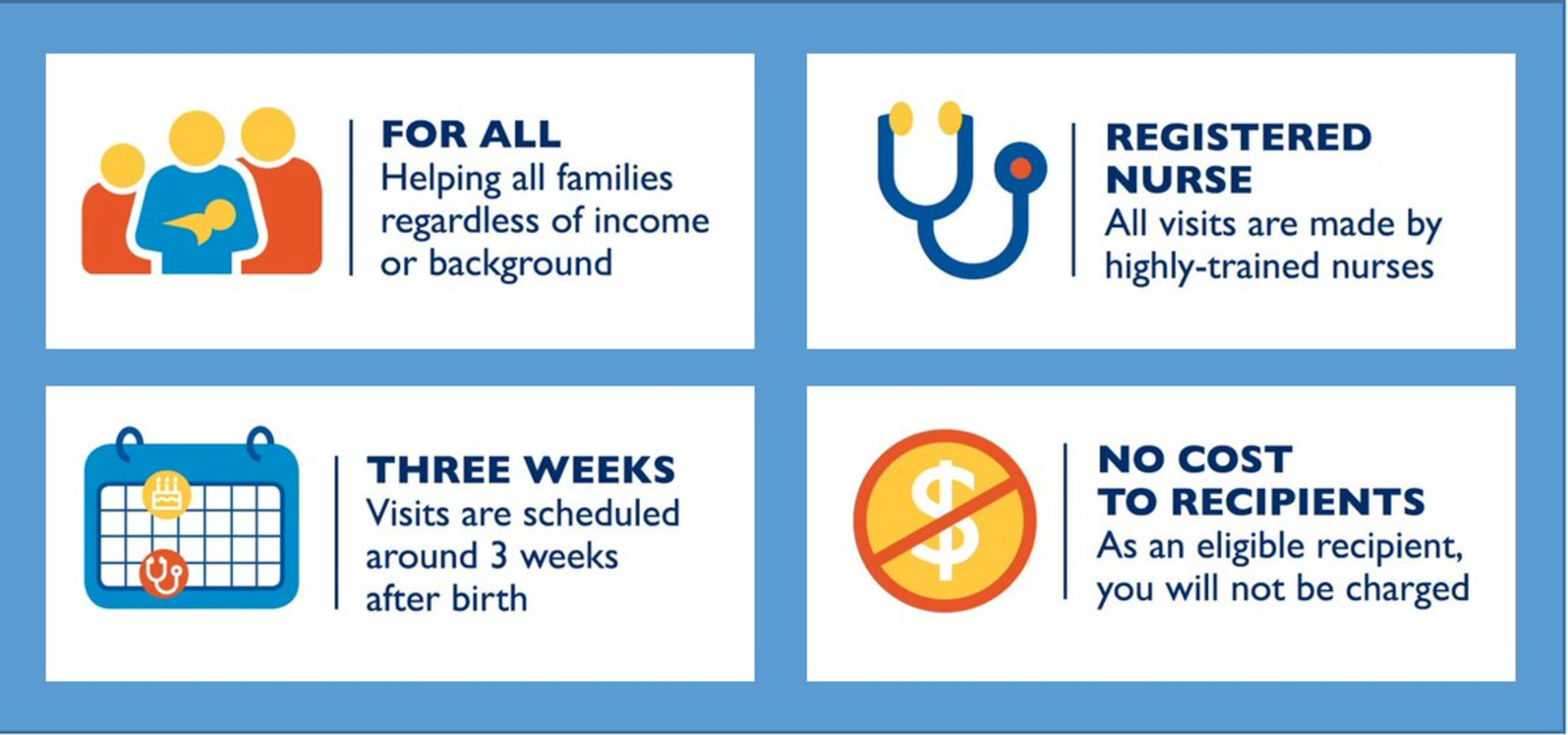 FOR ALL
Helping all families regardless of income or background

REGISTERED NURSE
All visits are made by highly-trained nurses

THREE WEEKS
Visits are scheduled around 3 weeks after birth

NO COST TO RECIPIENTS
As an eligible recipient, you will not be charged